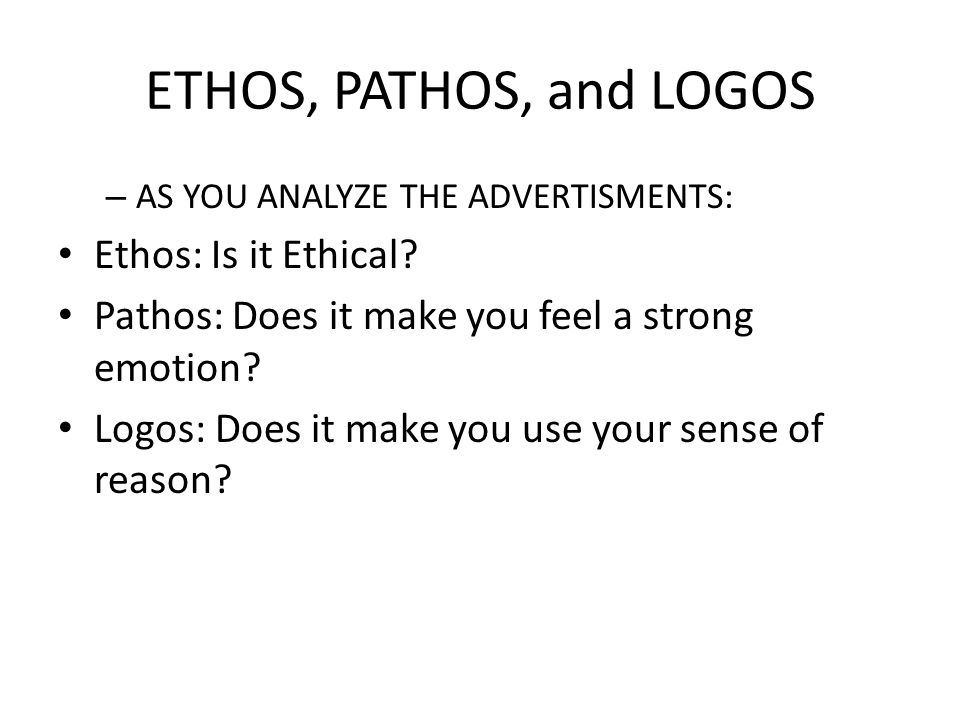 ETHOS, PATHOS, and LOGOS

– AS YOU ANALYZE THE ADVERTISMENTS:

• Ethos: Is it Ethical?
• Pathos: Does it make you feel a strong emotion?
• Logos: Does it make you use your sense of reason?